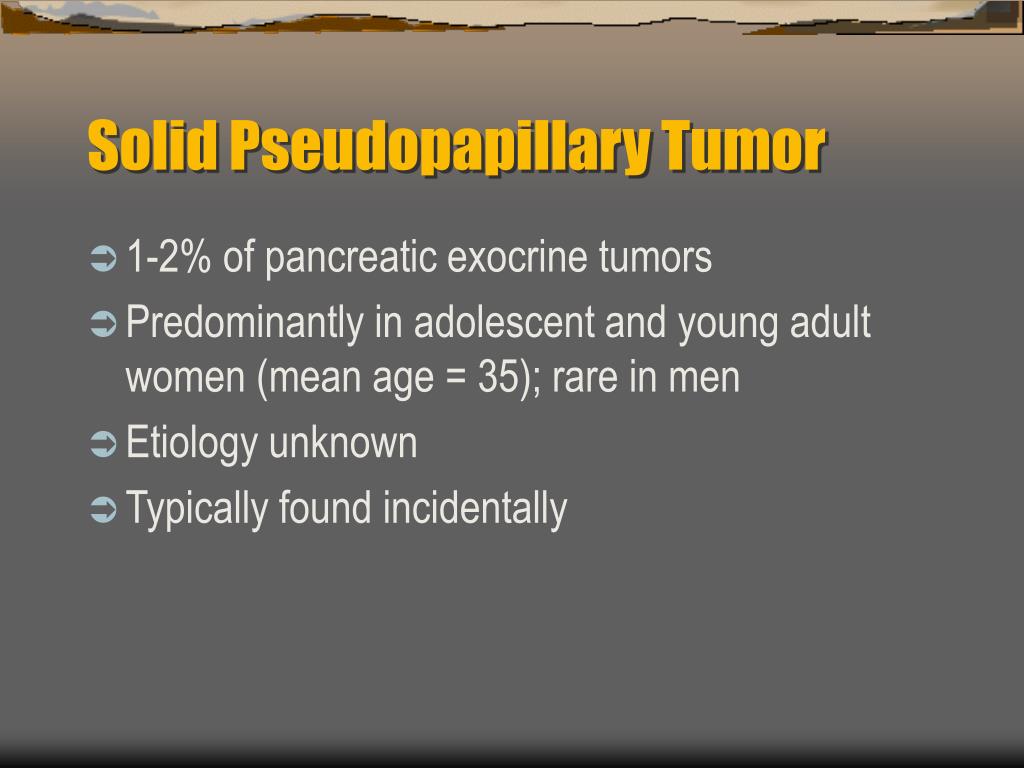 Solid Pseudopapillary Tumor

➲ 1-2% of pancreatic exocrine tumors

➲ Predominantly in adolescent and young adult women (mean age = 35); rare in men

➲ Etiology unknown

➲ Typically found incidentally